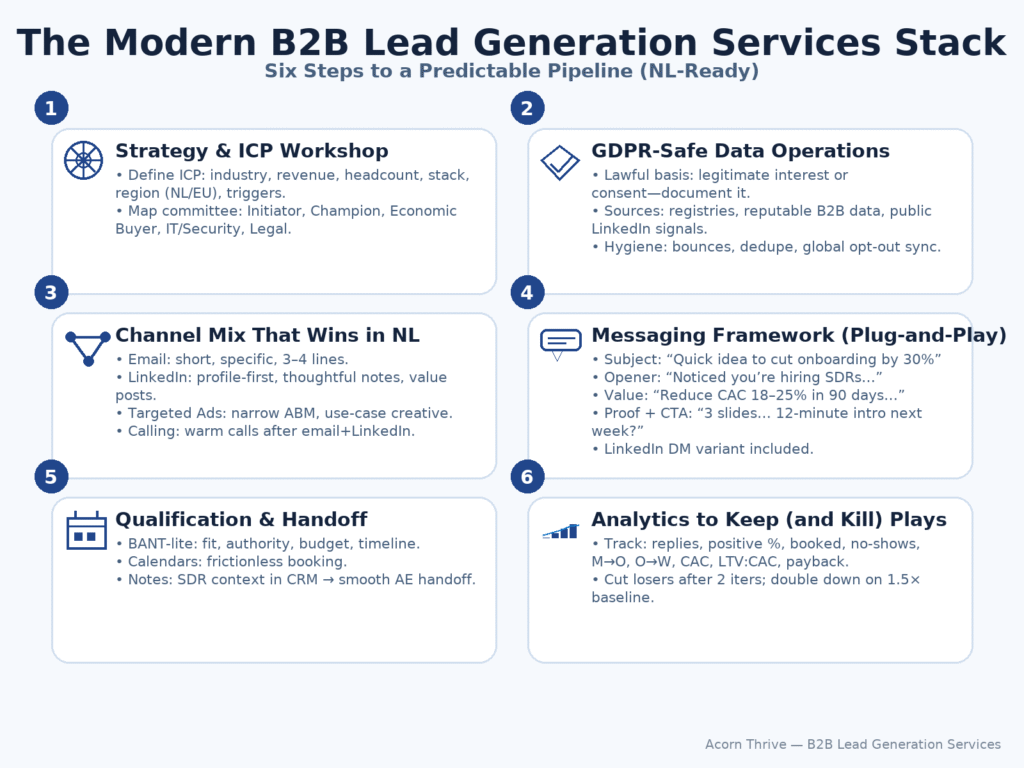 The Modern B2B Lead Generation Services Stack

Six Steps to a Predictable Pipeline (NL-Ready)

1

Strategy & ICP Workshop

• Define ICP: industry, revenue, headcount, stack, region (NL/EU), triggers.
• Map committee: Initiator, Champion, Economic Buyer, IT/Security, Legal.

2

GDPR-Safe Data Operations

• Lawful basis: legitimate interest or consent—document it.
• Sources: registries, reputable B2B data, public LinkedIn signals.
• Hygiene: bounces, dedupe, global opt-out sync.

3

Channel Mix That Wins in NL

• Email: short, specific, 3–4 lines.
• LinkedIn: profile-first, thoughtful notes, value posts.
• Targeted Ads: narrow ABM, use-case creative.
• Calling: warm calls after email+LinkedIn.

4

Messaging Framework (Plug-and-Play)

• Subject: “Quick idea to cut onboarding by 30%”
• Opener: “Noticed you’re hiring SDRs…”
• Value: “Reduce CAC 18–25% in 90 days…”
• Proof + CTA: “3 slides… 12-minute intro next week?”
• LinkedIn DM variant included.

5

Qualification & Handoff

• BANT-lite: fit, authority, budget, timeline.
• Calendars: frictionless booking.
• Notes: SDR context in CRM → smooth AE handoff.

6

Analytics to Keep (and Kill) Plays

• Track: replies, positive %, booked, no-shows, M→O, O→W, CAC, LTV:CAC, payback.
• Cut losers after 2 iters; double down on 1.5× baseline.

Acorn Thrive — B2B Lead Generation Services